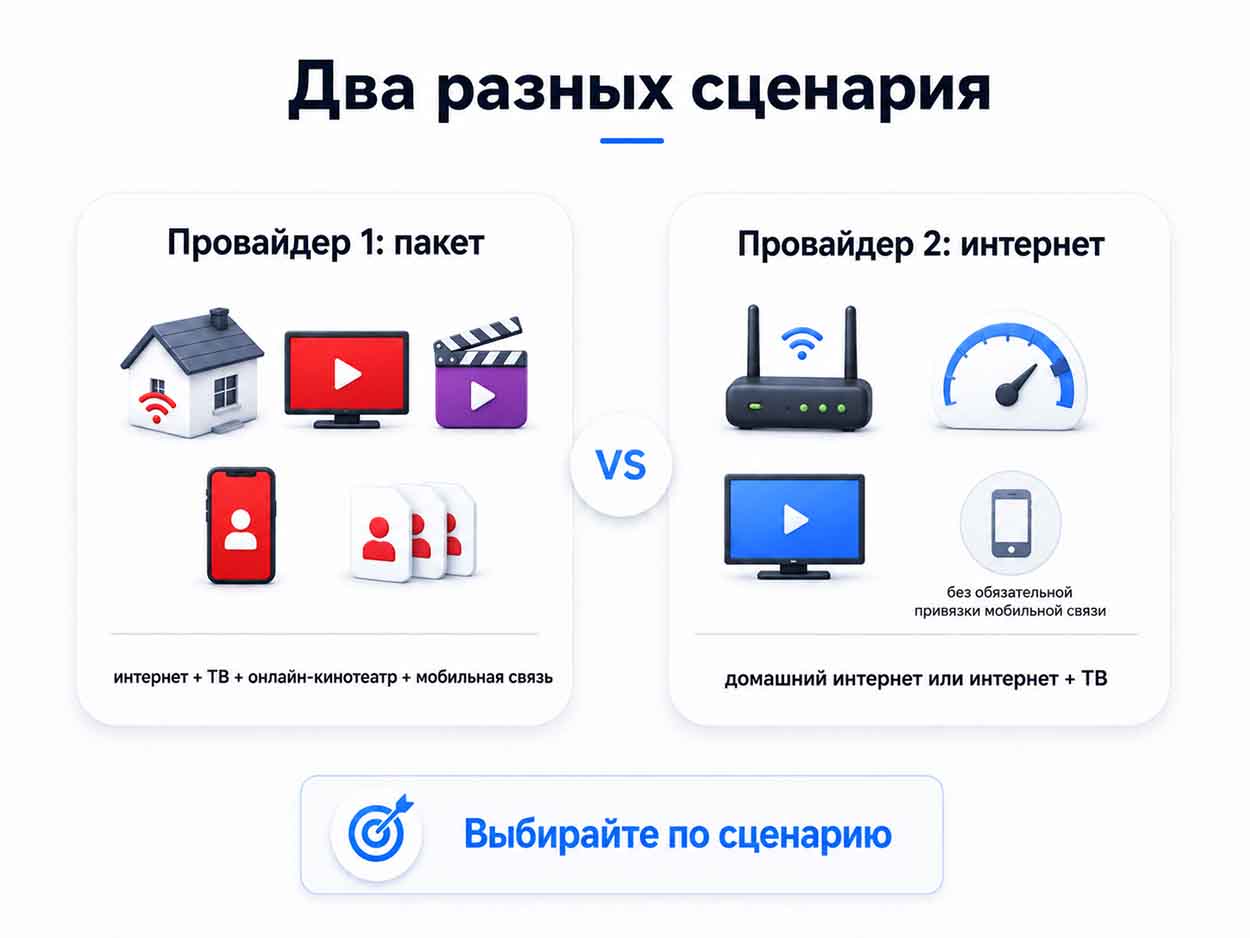 Два разных сценария

Провайдер 1: пакет

интернет + ТВ + онлайн-кинотеатр + мобильная связь

VS

Провайдер 2: интернет

без обязательной привязки мобильной связи

домашний интернет или интернет + ТВ

Выбирайте по сценарию